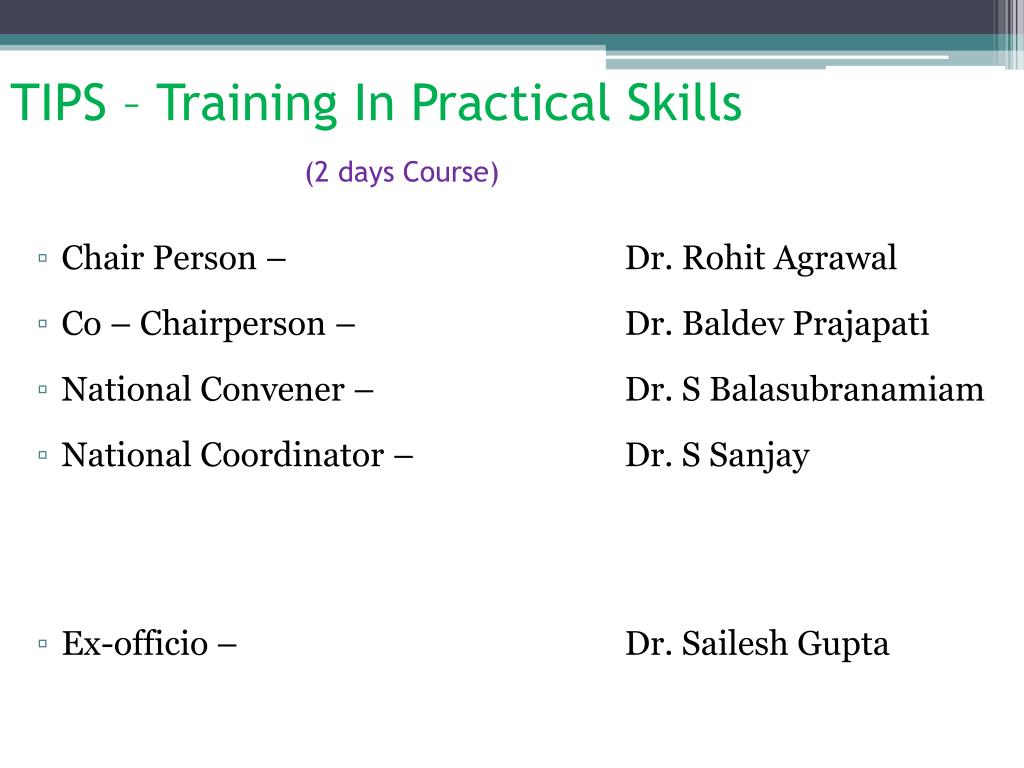 TIPS – Training In Practical Skills

(2 days Course)

▫ Chair Person – Dr. Rohit Agrawal

▫ Co – Chairperson – Dr. Baldev Prajapati

▫ National Convener – Dr. S Balasubranamiam

▫ National Coordinator – Dr. S Sanjay

▫ Ex-officio – Dr. Sailesh Gupta